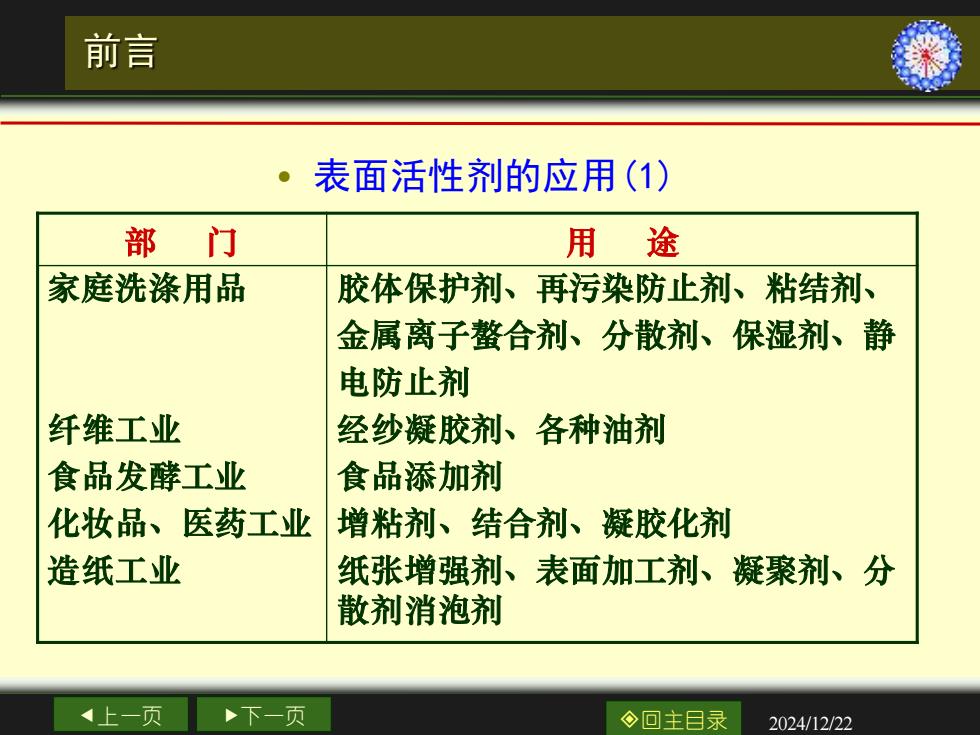 前言

• 表面活性剂的应用(1)

| 部　门 | 用　途 |
|---|---|
| 家庭洗涤用品 | 胶体保护剂、再污染防止剂、粘结剂、金属离子螯合剂、分散剂、保湿剂、静电防止剂 |
| 纤维工业 | 经纱凝胶剂、各种油剂 |
| 食品发酵工业 | 食品添加剂 |
| 化妆品、医药工业 | 增粘剂、结合剂、凝胶化剂 |
| 造纸工业 | 纸张增强剂、表面加工剂、凝聚剂、分散剂消泡剂 |

◀上一页　▶下一页　◈回主目录　2024/12/22